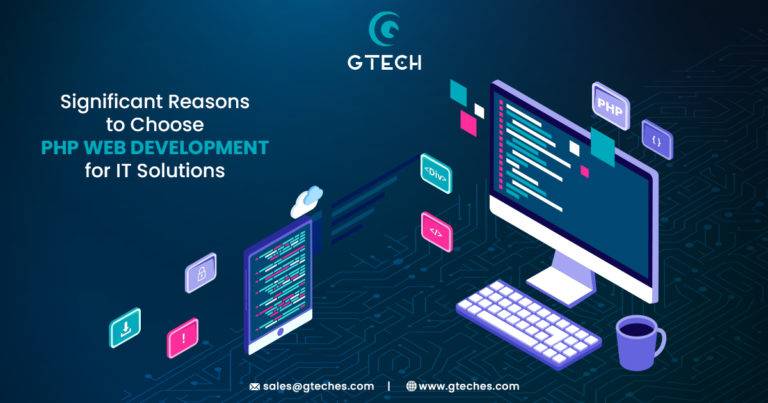 GTECH

Significant Reasons to Choose PHP WEB DEVELOPMENT for IT Solutions

PHP

{ }

<Div>

</>

!

sales@gteches.com | www.gteches.com